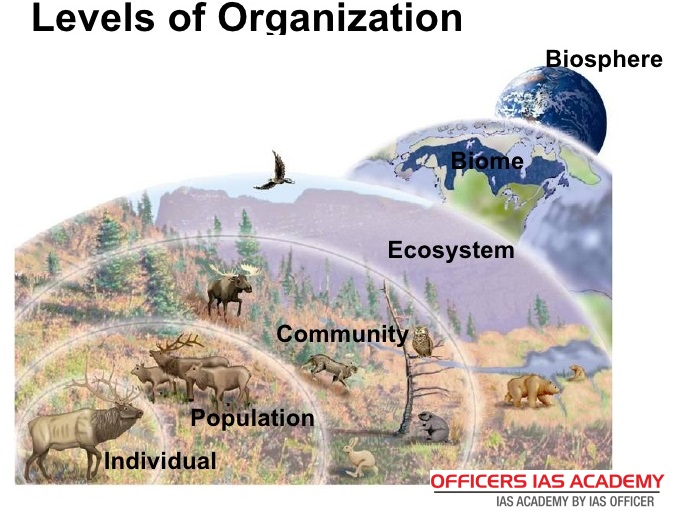 Levels of Organization

Biosphere

Biome

Ecosystem

Community

Population

Individual

OFFICERS IAS ACADEMY
IAS ACADEMY BY IAS OFFICER